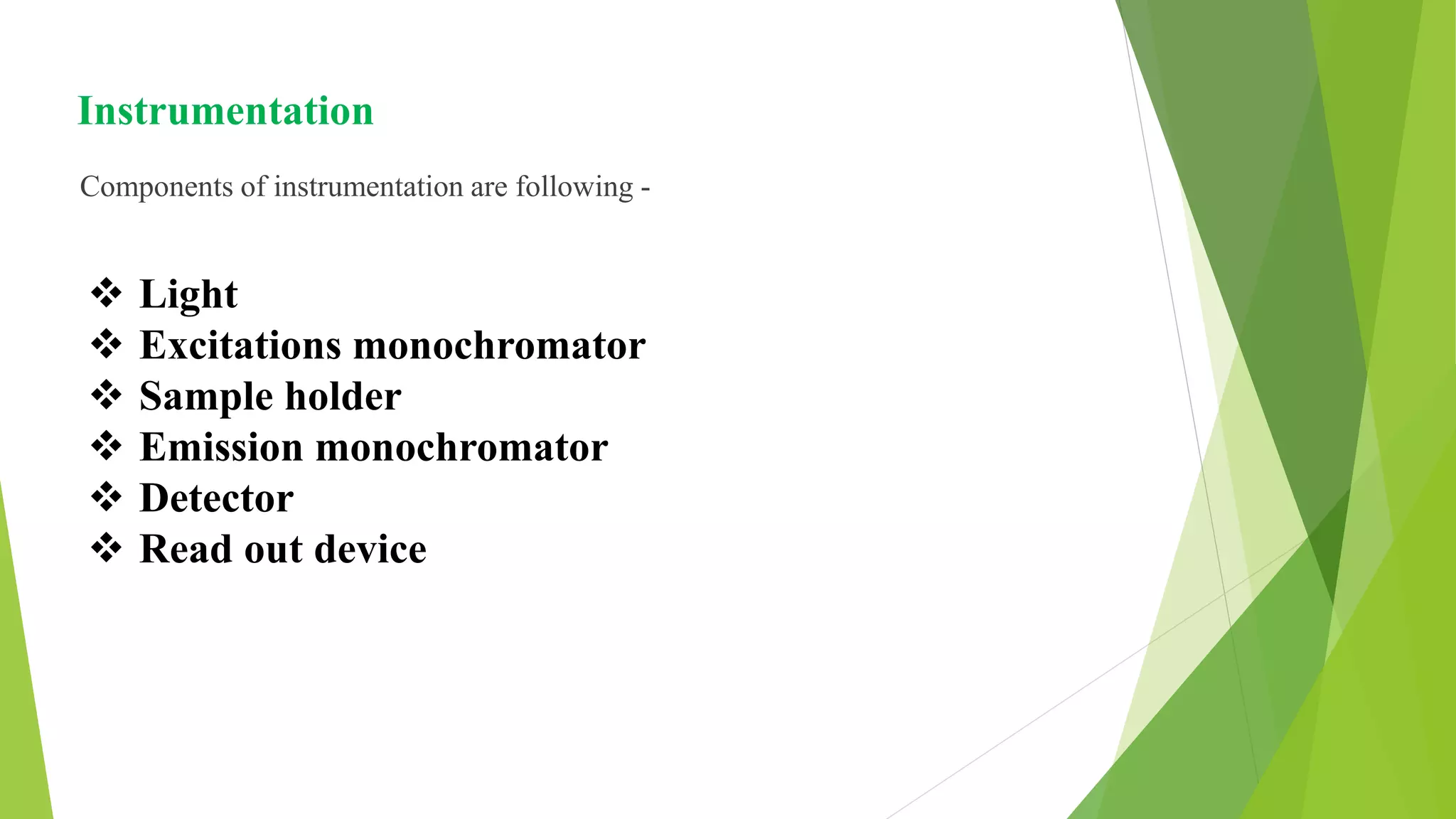 Instrumentation

Components of instrumentation are following -

❖ Light
❖ Excitations monochromator
❖ Sample holder
❖ Emission monochromator
❖ Detector
❖ Read out device